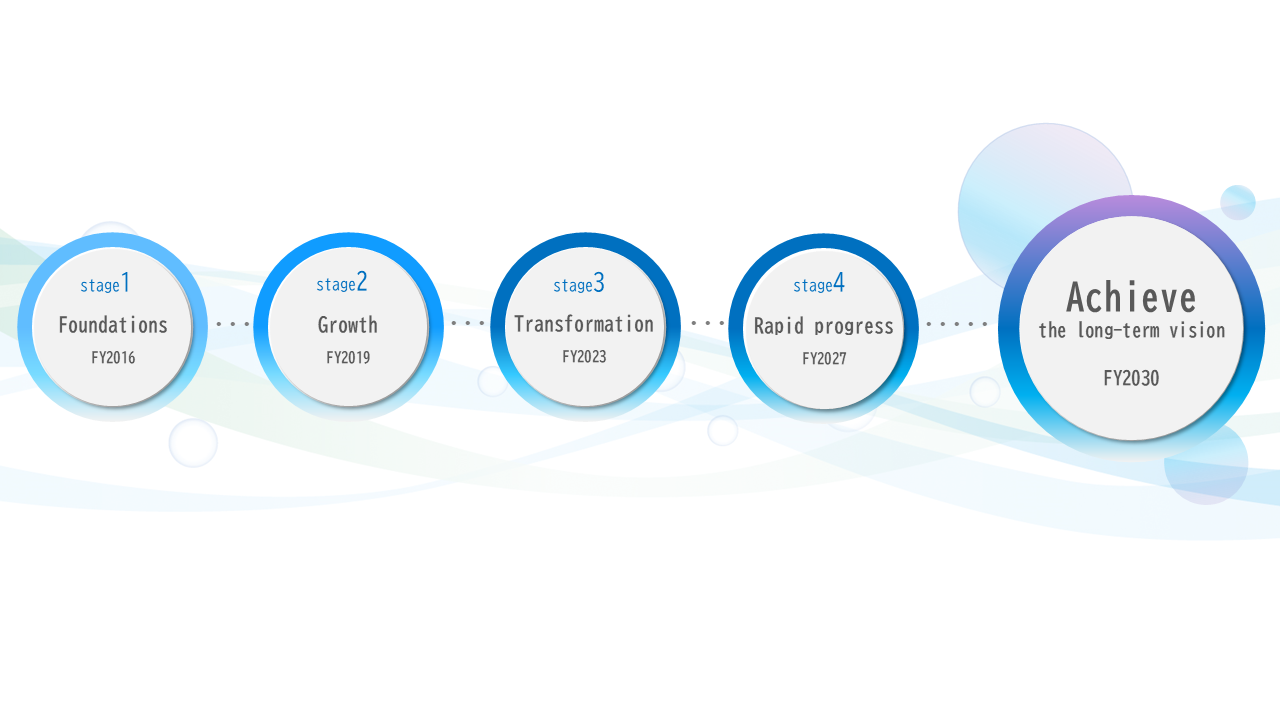 stage1
Foundations
FY2016

stage2
Growth
FY2019

stage3
Transformation
FY2023

stage4
Rapid progress
FY2027

Achieve
the long-term vision
FY2030